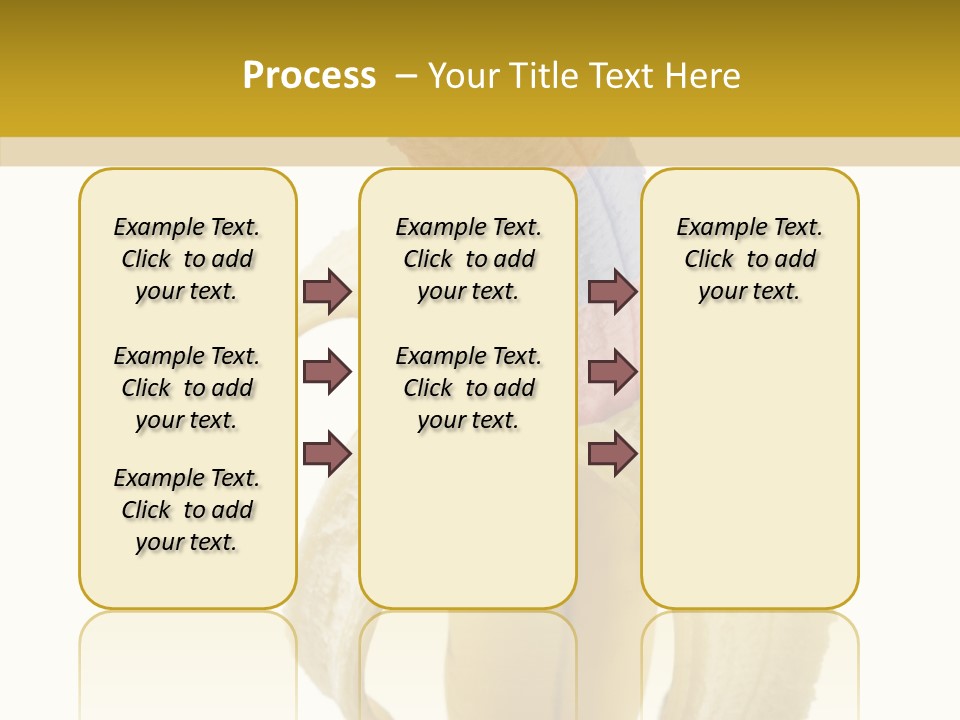 Process – Your Title Text Here

Example Text. Click to add your text.

Example Text. Click to add your text.

Example Text. Click to add your text.

Example Text. Click to add your text.

Example Text. Click to add your text.

Example Text. Click to add your text.